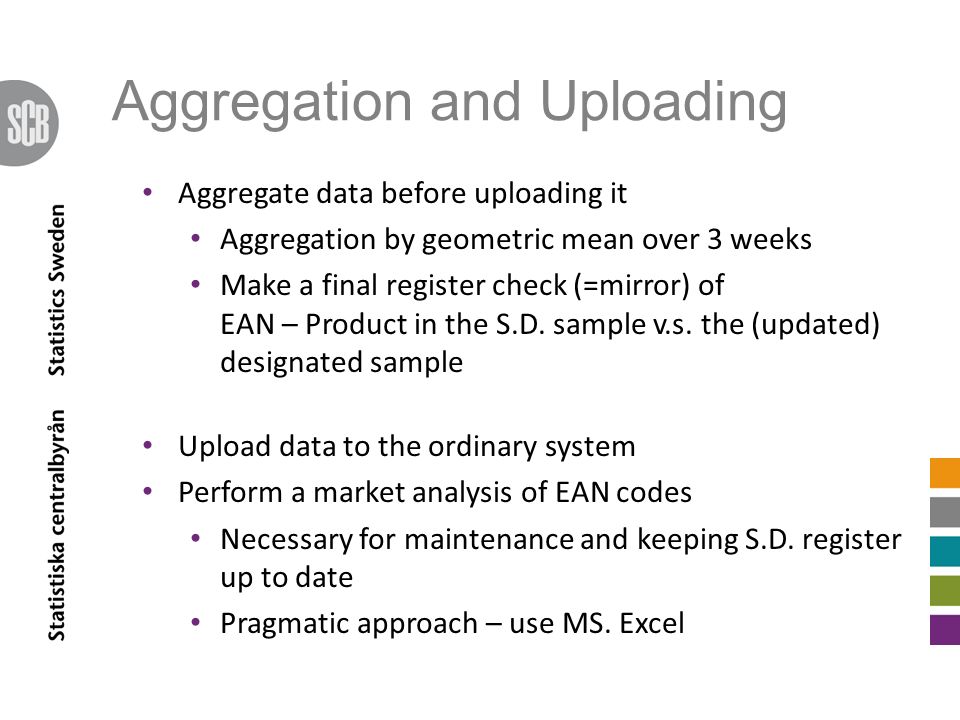 SCB

Statistiska centralbyrån Statistics Sweden

Aggregation and Uploading

• Aggregate data before uploading it
  • Aggregation by geometric mean over 3 weeks
  • Make a final register check (=mirror) of EAN – Product in the S.D. sample v.s. the (updated) designated sample

• Upload data to the ordinary system
• Perform a market analysis of EAN codes
  • Necessary for maintenance and keeping S.D. register up to date
  • Pragmatic approach – use MS. Excel